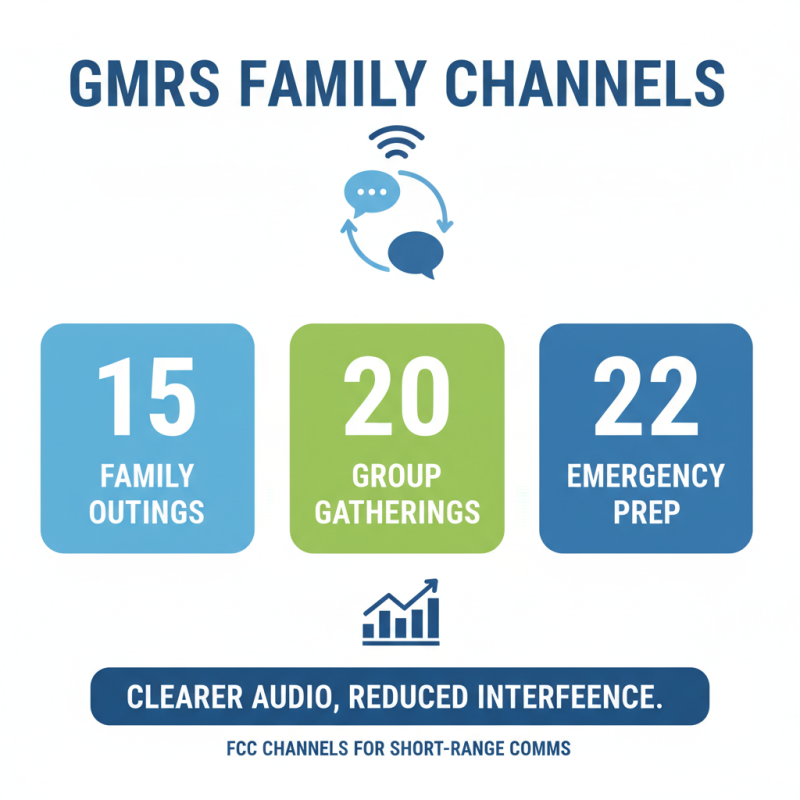 GMRS FAMILY CHANNELS

15
FAMILY OUTINGS

20
GROUP GATHERINGS

22
EMERGENCY PREP

CLEARER AUDIO, REDUCED INTERFEENCE.

FCC CHANNELS FOR SHORT-RANGE COMMS